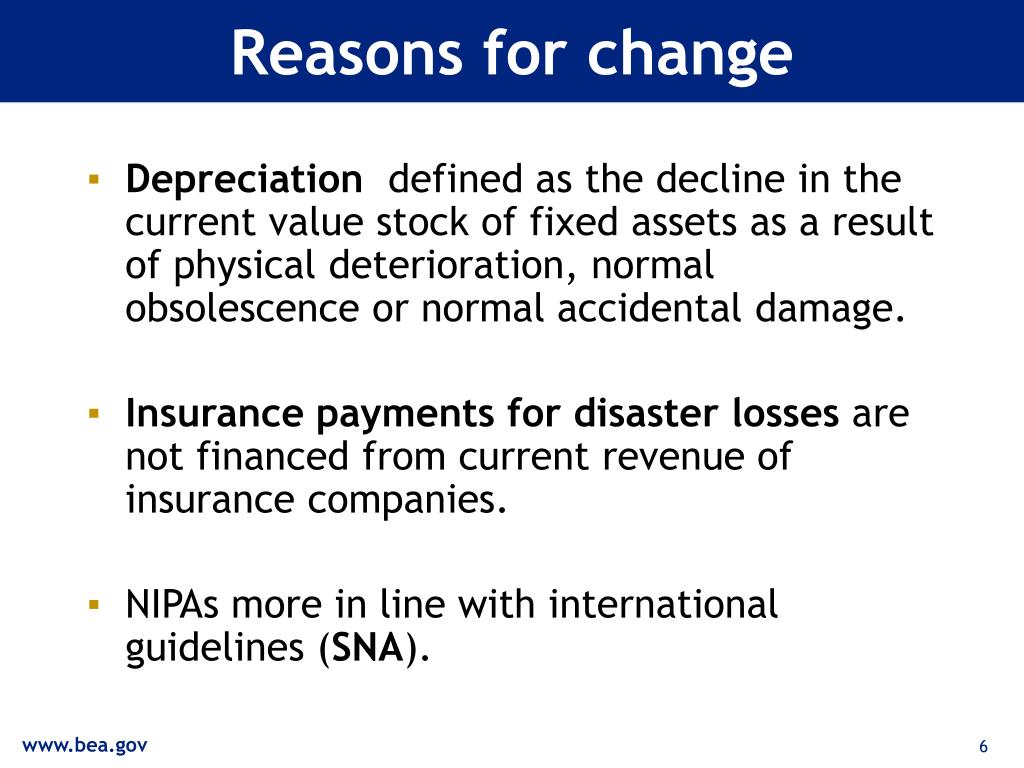 Reasons for change

▪ Depreciation defined as the decline in the current value stock of fixed assets as a result of physical deterioration, normal obsolescence or normal accidental damage.

▪ Insurance payments for disaster losses are not financed from current revenue of insurance companies.

▪ NIPAs more in line with international guidelines (SNA).

www.bea.gov

6